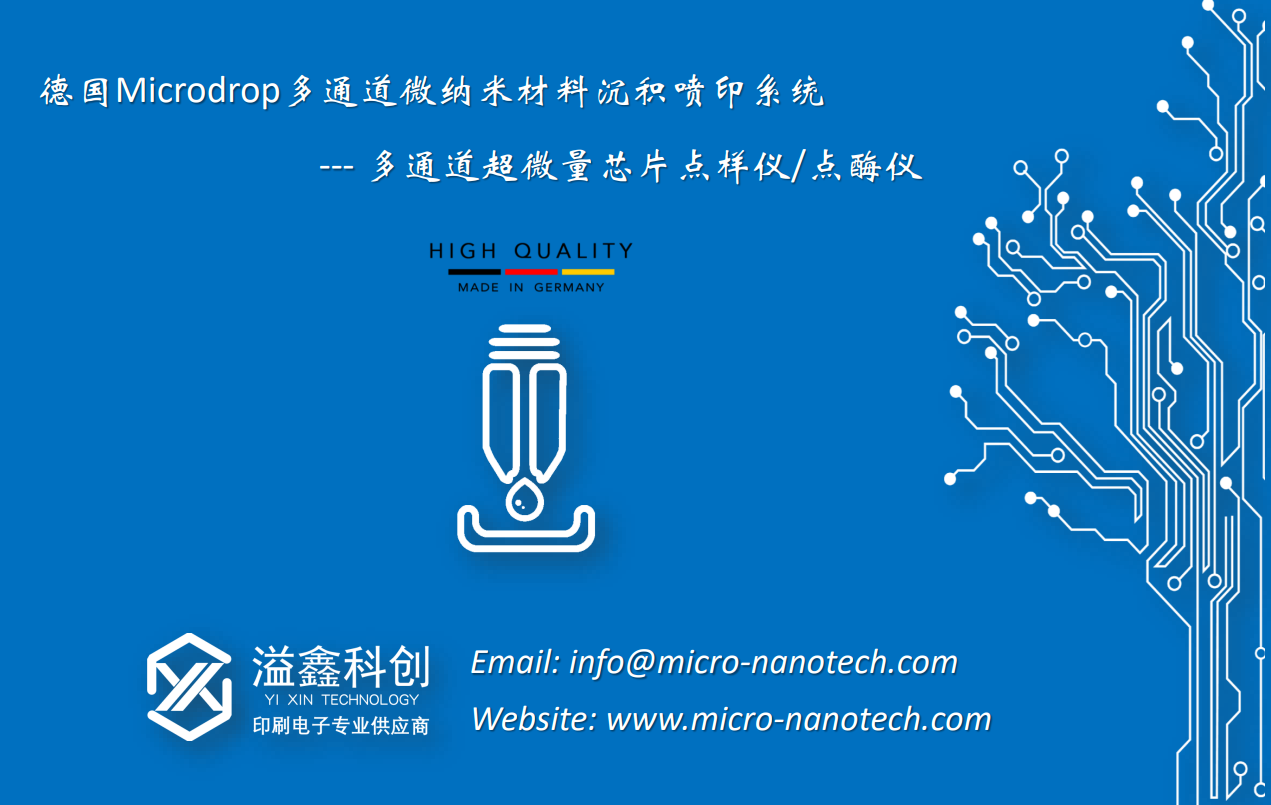 德国Microdrop多通道微纳米材料沉积喷印系统

--- 多通道超微量芯片点样仪/点酶仪

HIGH QUALITY
MADE IN GERMANY

溢鑫科创
YI XIN TECHNOLOGY
印刷电子专业供应商

Email: info@micro-nanotech.com
Website: www.micro-nanotech.com